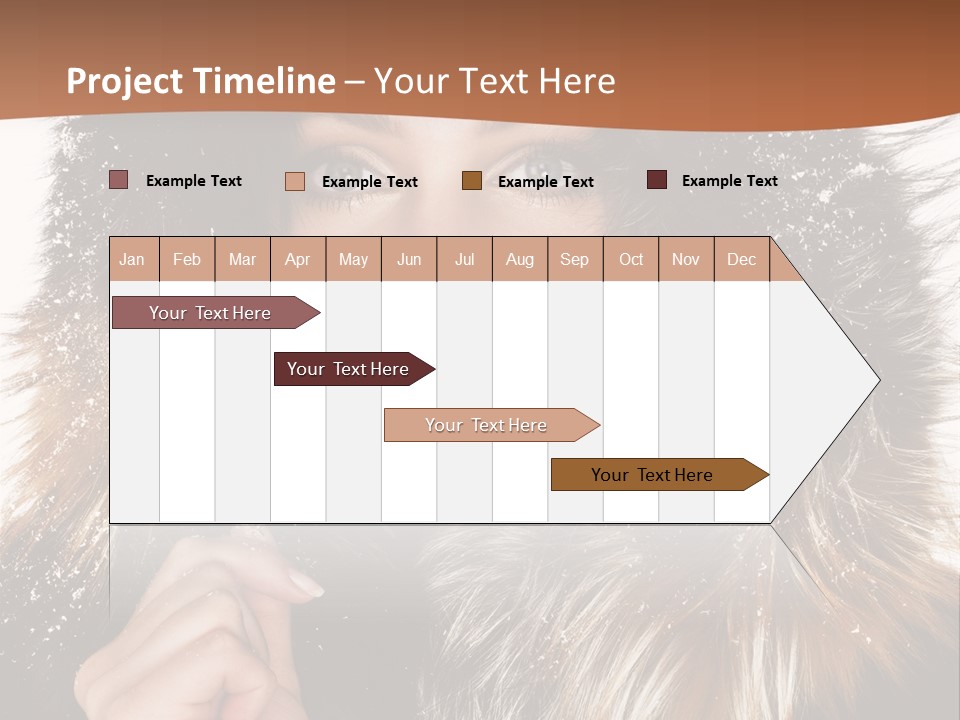 Project Timeline – Your Text Here

Example Text Example Text Example Text Example Text

| Jan | Feb | Mar | Apr | May | Jun | Jul | Aug | Sep | Oct | Nov | Dec |
|---|---|---|---|---|---|---|---|---|---|---|---|

Your Text Here

Your Text Here

Your Text Here

Your Text Here